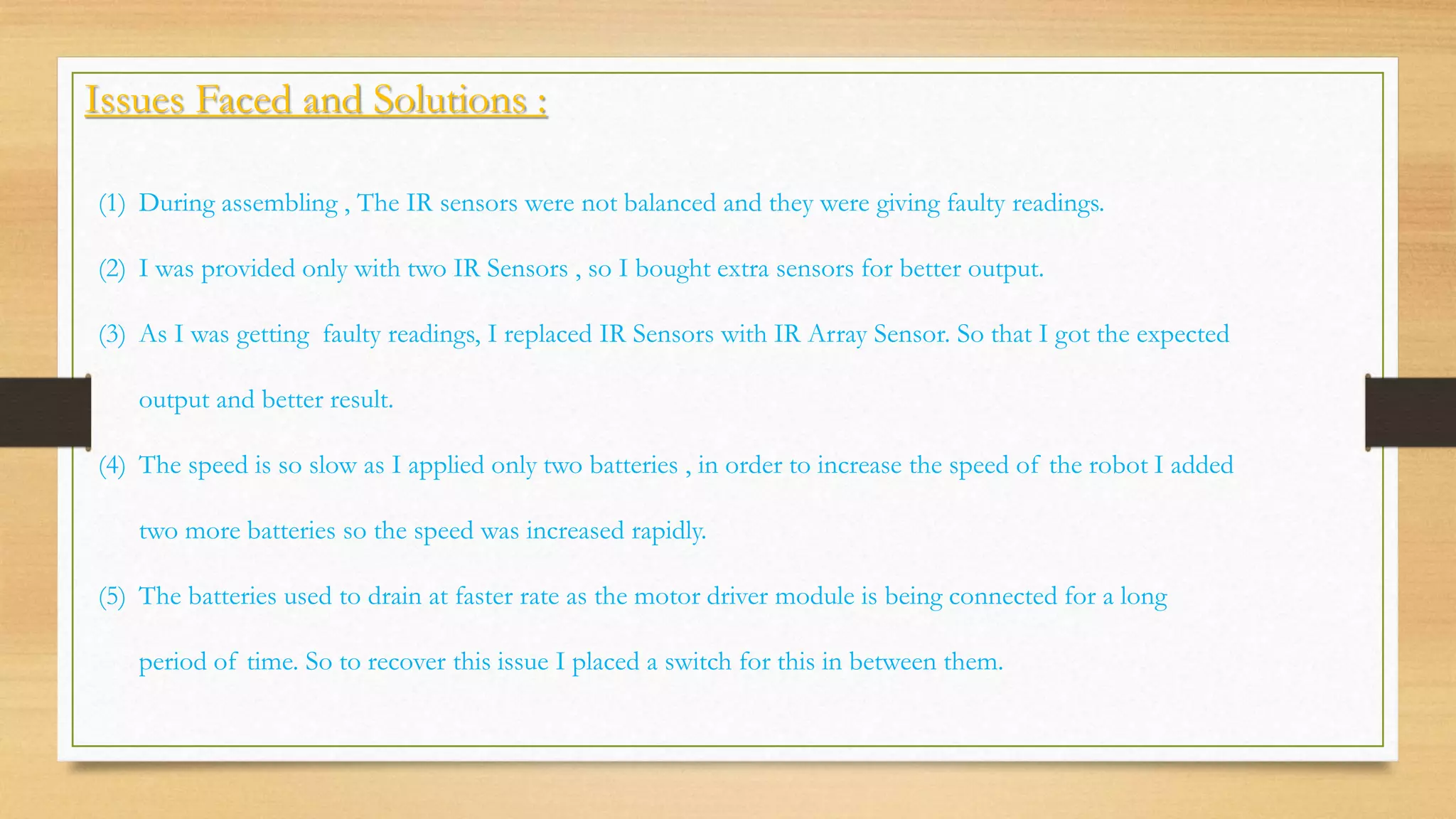 Issues Faced and Solutions :

(1) During assembling , The IR sensors were not balanced and they were giving faulty readings.

(2) I was provided only with two IR Sensors , so I bought extra sensors for better output.

(3) As I was getting faulty readings, I replaced IR Sensors with IR Array Sensor. So that I got the expected output and better result.

(4) The speed is so slow as I applied only two batteries , in order to increase the speed of the robot I added two more batteries so the speed was increased rapidly.

(5) The batteries used to drain at faster rate as the motor driver module is being connected for a long period of time. So to recover this issue I placed a switch for this in between them.